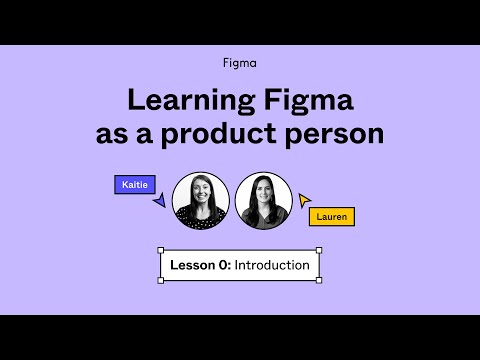 Figma

Learning Figma as a product person

Kaitie

Lauren

Lesson 0: Introduction